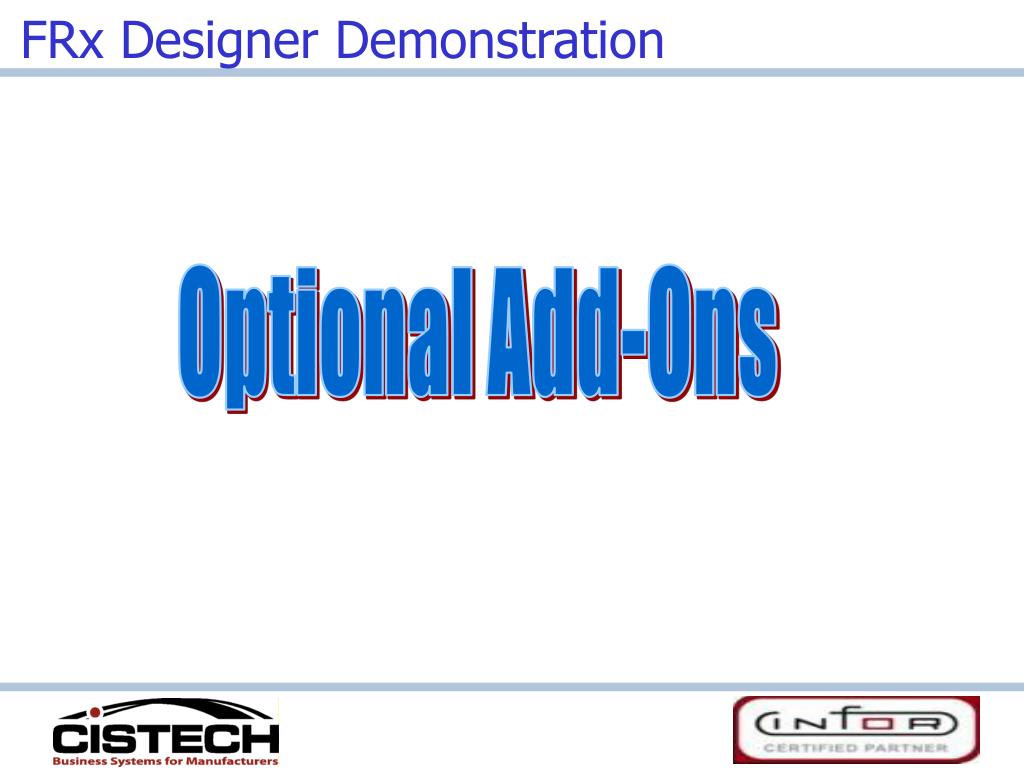 FRx Designer Demonstration

Optional Add-Ons

CISTECH
Business Systems for Manufacturers

INFOR
CERTIFIED PARTNER